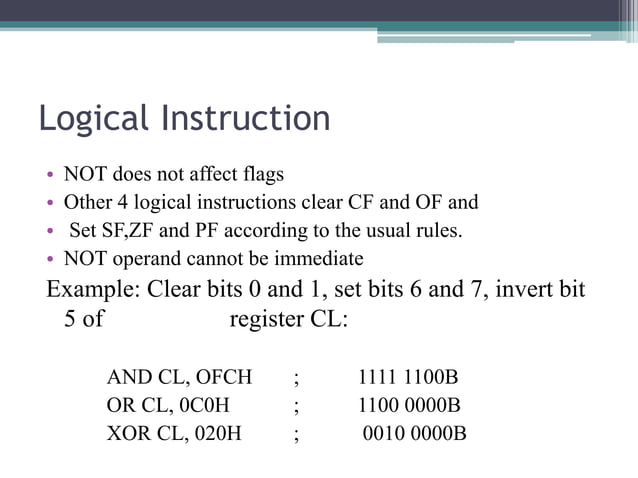 Logical Instruction

• NOT does not affect flags
• Other 4 logical instructions clear CF and OF and
• Set SF,ZF and PF according to the usual rules.
• NOT operand cannot be immediate

Example: Clear bits 0 and 1, set bits 6 and 7, invert bit 5 of register CL:

AND CL, OFCH ; 1111 1100B
OR CL, 0C0H ; 1100 0000B
XOR CL, 020H ; 0010 0000B